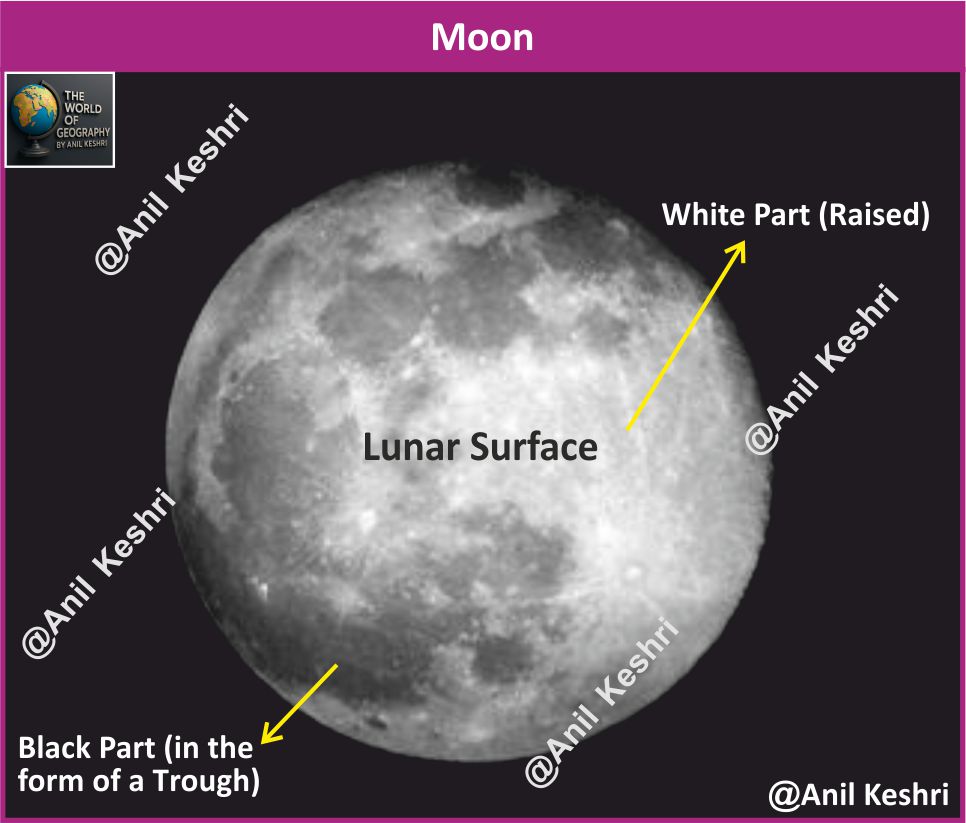 Moon

THE WORLD OF GEOGRAPHY BY ANIL KESHRI

@Anil Keshri

White Part (Raised)

@Anil Keshri

Lunar Surface

@Anil Keshri

@Anil Keshri

Black Part (in the form of a Trough)

@Anil Keshri